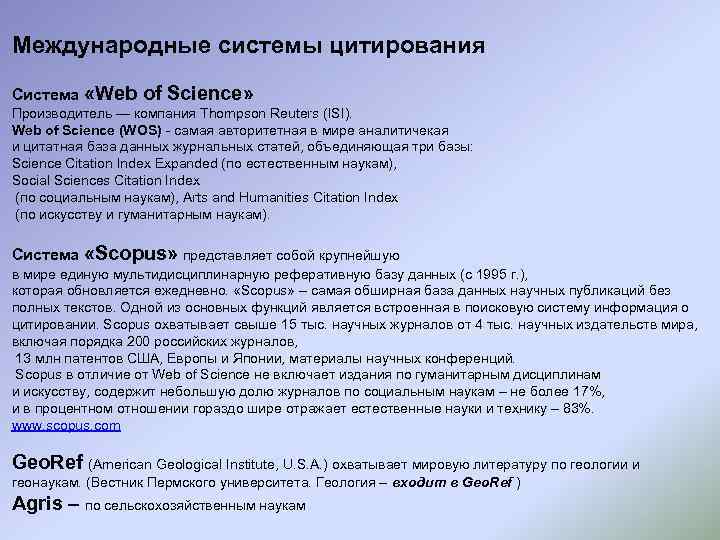 Международные системы цитирования

Система «Web of Science»
Производитель — компания Thompson Reuters (ISI).
Web of Science (WOS) - самая авторитетная в мире аналитичекая и цитатная база данных журнальных статей, объединяющая три базы:
Science Citation Index Expanded (по естественным наукам),
Social Sciences Citation Index
(по социальным наукам), Arts and Humanities Citation Index
(по искусству и гуманитарным наукам).

Система «Scopus» представляет собой крупнейшую в мире единую мультидисциплинарную реферативную базу данных (с 1995 г.), которая обновляется ежедневно. «Scopus» – самая обширная база данных научных публикаций без полных текстов. Одной из основных функций является встроенная в поисковую систему информация о цитировании. Scopus охватывает свыше 15 тыс. научных журналов от 4 тыс. научных издательств мира, включая порядка 200 российских журналов,
13 млн патентов США, Европы и Японии, материалы научных конференций.
Scopus в отличие от Web of Science не включает издания по гуманитарным дисциплинам и искусству, содержит небольшую долю журналов по социальным наукам – не более 17%, и в процентном отношении гораздо шире отражает естественные науки и технику – 83%.
www.scopus.com

GeoRef (American Geological Institute, U.S.A.) охватывает мировую литературу по геологии и геонаукам. (Вестник Пермского университета. Геология – входит в GeoRef )
Agris – по сельскохозяйственным наукам